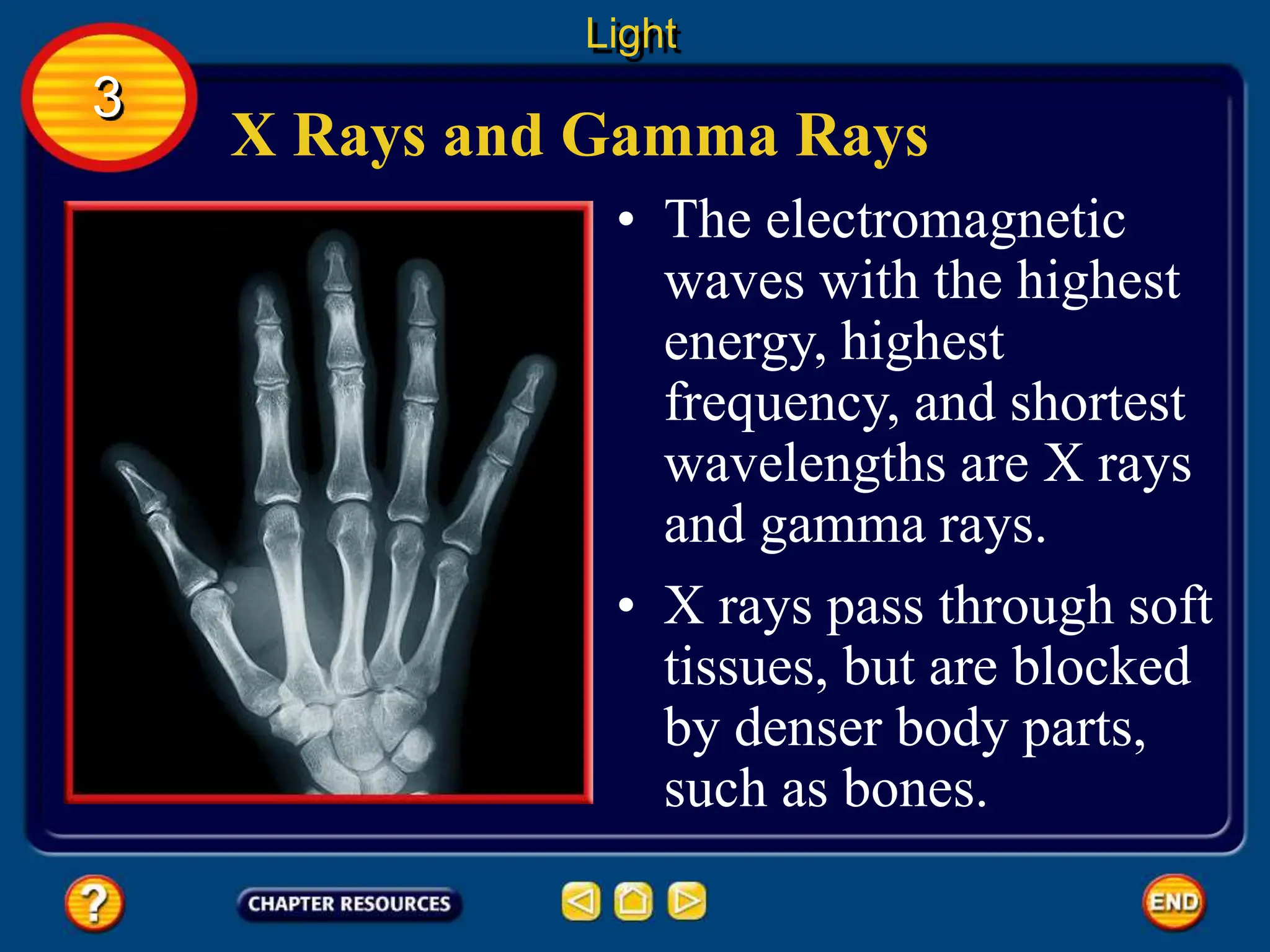 Light

3

X Rays and Gamma Rays

• The electromagnetic waves with the highest energy, highest frequency, and shortest wavelengths are X rays and gamma rays.

• X rays pass through soft tissues, but are blocked by denser body parts, such as bones.

?

CHAPTER RESOURCES

END